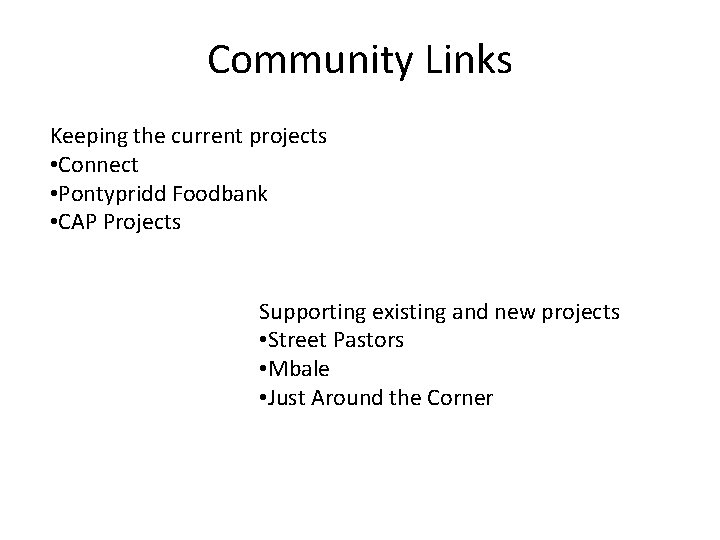 Community Links

Keeping the current projects
•Connect
•Pontypridd Foodbank
•CAP Projects

Supporting existing and new projects
•Street Pastors
•Mbale
•Just Around the Corner